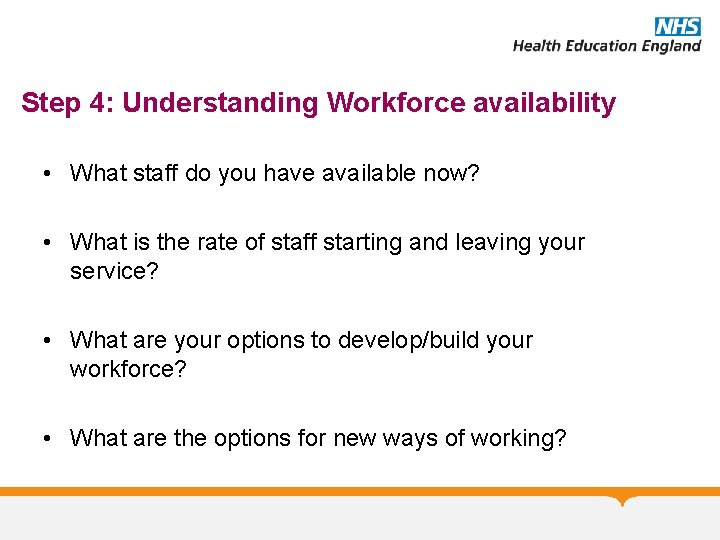 NHS
Health Education England

Step 4: Understanding Workforce availability

• What staff do you have available now?

• What is the rate of staff starting and leaving your service?

• What are your options to develop/build your workforce?

• What are the options for new ways of working?